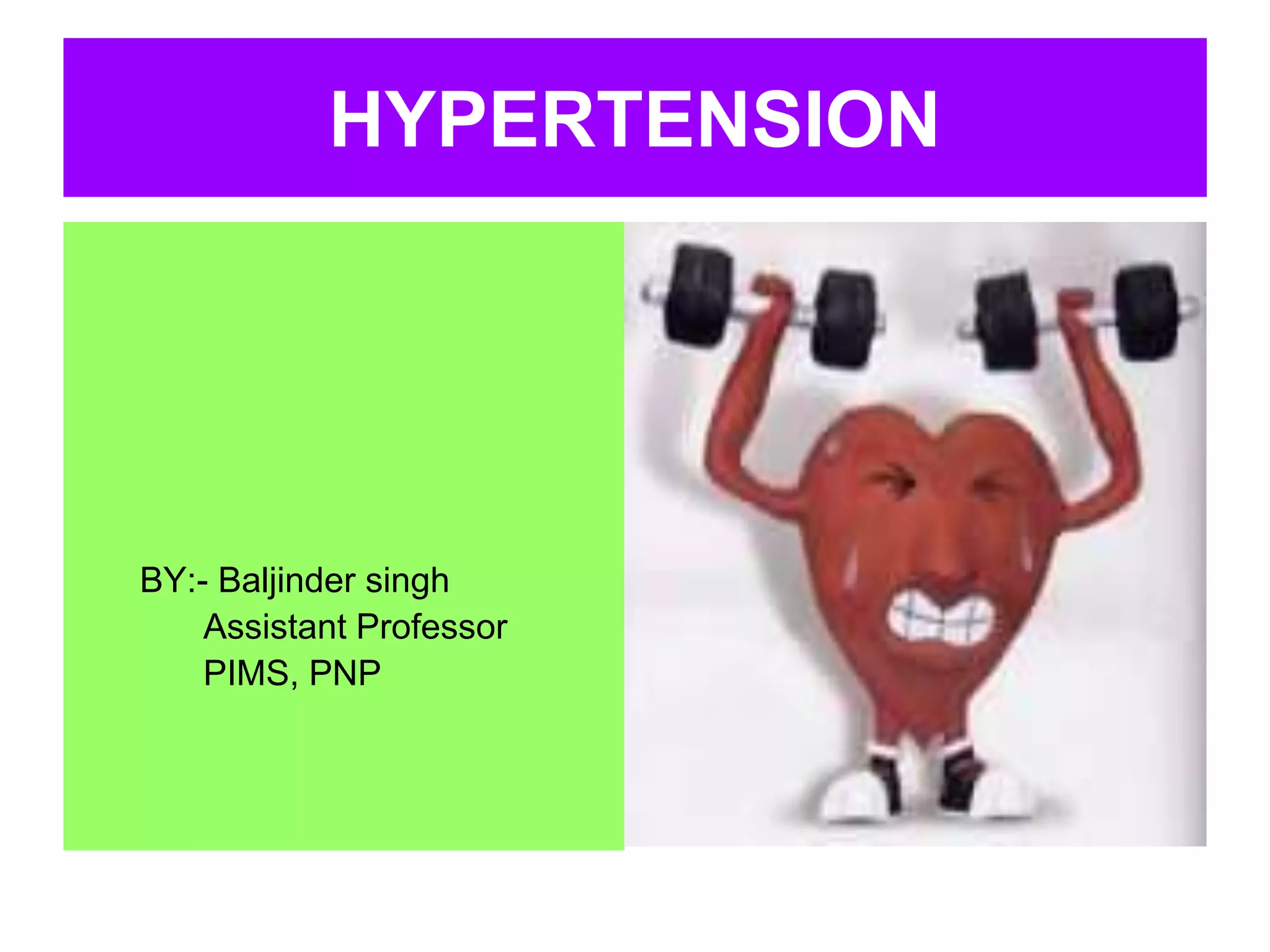 HYPERTENSION

BY:- Baljinder singh
Assistant Professor
PIMS, PNP